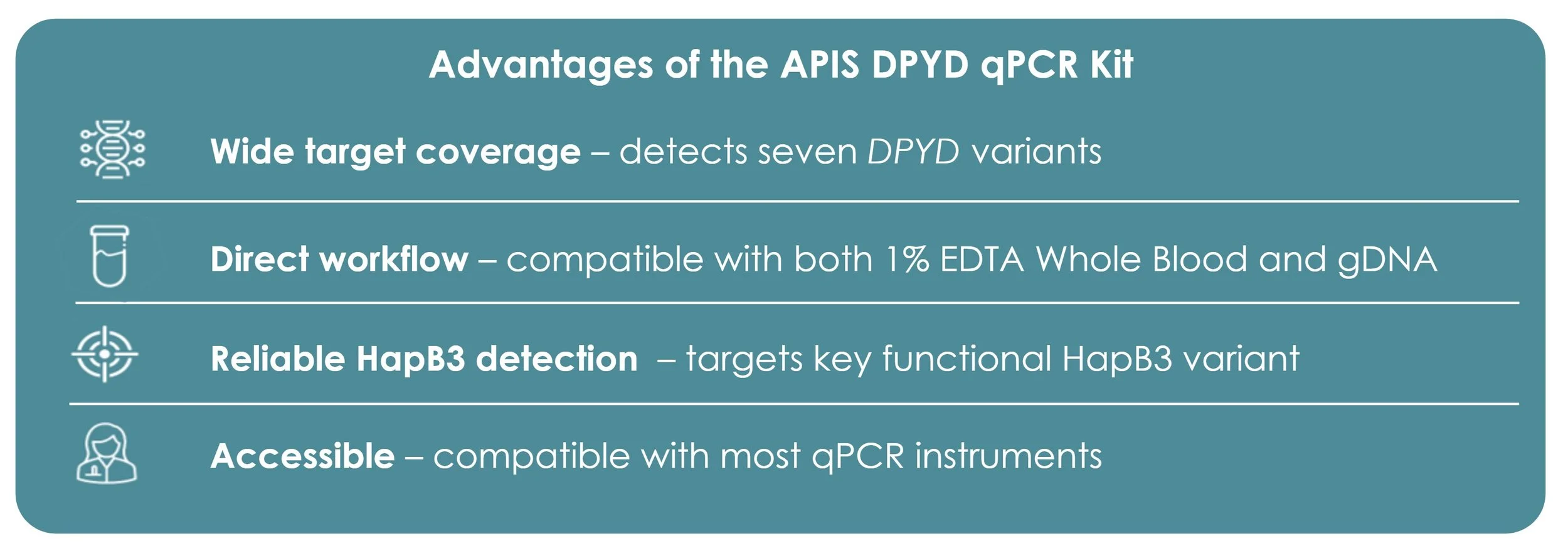 Advantages of the APIS DPYD qPCR Kit

Wide target coverage – detects seven DPYD variants

Direct workflow – compatible with both 1% EDTA Whole Blood and gDNA

Reliable HapB3 detection – targets key functional HapB3 variant

Accessible – compatible with most qPCR instruments